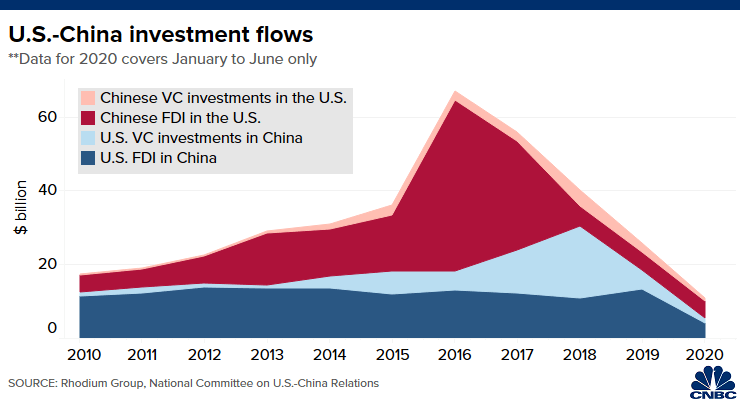 U.S.-China investment flows
**Data for 2020 covers January to June only

Chinese VC investments in the U.S.
Chinese FDI in the U.S.
U.S. VC investments in China
U.S. FDI in China

$ billion

60
40
20
0

2010
2011
2012
2013
2014
2015
2016
2017
2018
2019
2020

SOURCE: Rhodium Group, National Committee on U.S.-China Relations

CNBC